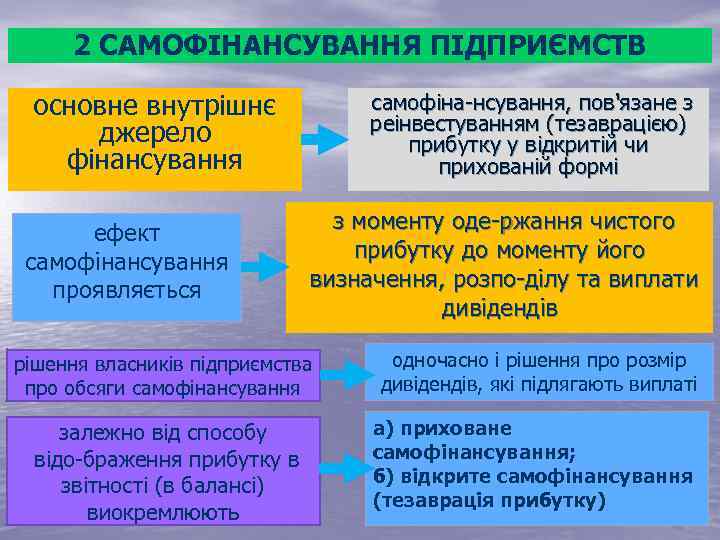 2 САМОФІНАНСУВАННЯ ПІДПРИЄМСТВ

основне внутрішнє джерело фінансування

самофіна-нсування, пов'язане з реінвестуванням (тезаврацією) прибутку у відкритій чи прихованій формі

ефект самофінансування проявляється

з моменту оде-ржання чистого прибутку до моменту його визначення, розпо-ділу та виплати дивідендів

рішення власників підприємства про обсяги самофінансування

одночасно і рішення про розмір дивідендів, які підлягають виплаті

залежно від способу відо-браження прибутку в звітності (в балансі) виокремлюють

а) приховане самофінансування;
б) відкрите самофінансування (тезаврація прибутку)